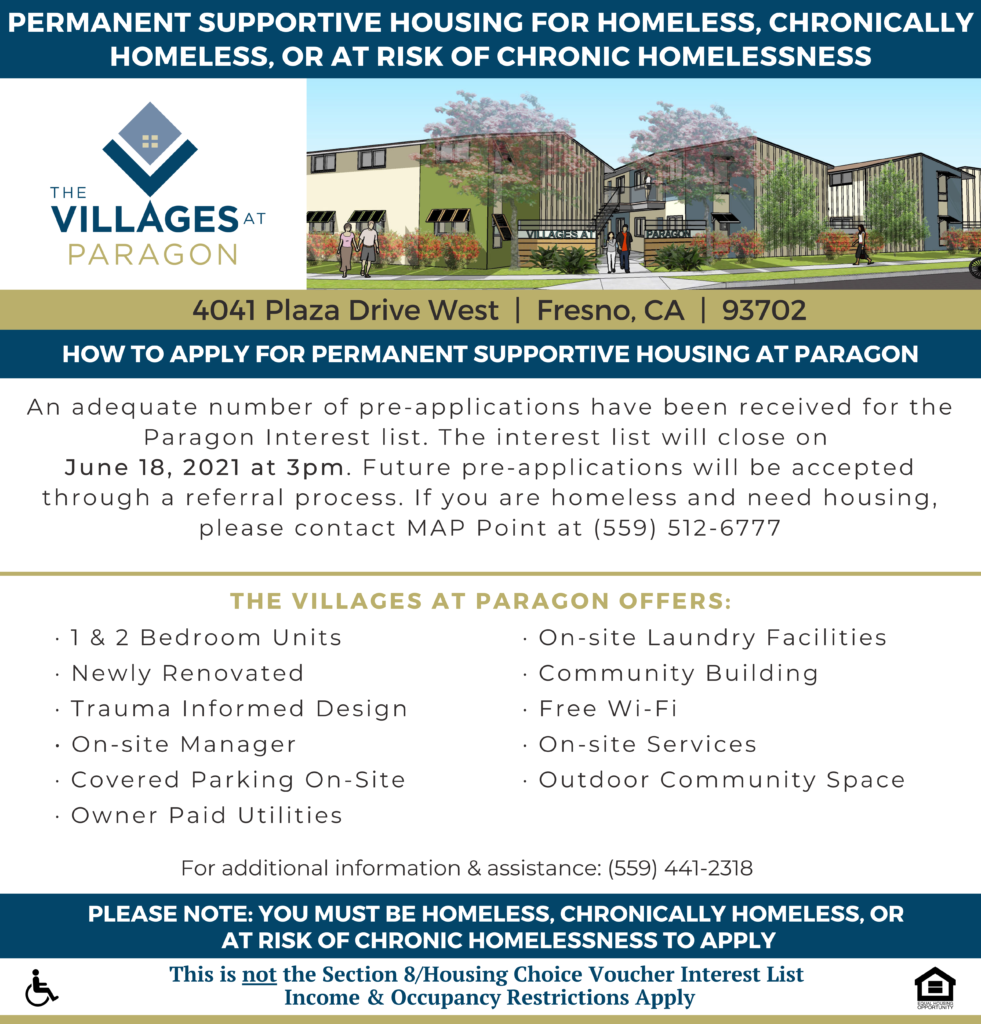 PERMANENT SUPPORTIVE HOUSING FOR HOMELESS, CHRONICALLY HOMELESS, OR AT RISK OF CHRONIC HOMELESSNESS

THE VILLAGES AT PARAGON

VILLAGES AT PARAGON

4041 Plaza Drive West | Fresno, CA | 93702

HOW TO APPLY FOR PERMANENT SUPPORTIVE HOUSING AT PARAGON

An adequate number of pre-applications have been received for the Paragon Interest list. The interest list will close on June 18, 2021 at 3pm. Future pre-applications will be accepted through a referral process. If you are homeless and need housing, please contact MAP Point at (559) 512-6777

THE VILLAGES AT PARAGON OFFERS:

· 1 & 2 Bedroom Units
· Newly Renovated
· Trauma Informed Design
· On-site Manager
· Covered Parking On-Site
· Owner Paid Utilities

· On-site Laundry Facilities
· Community Building
· Free Wi-Fi
· On-site Services
· Outdoor Community Space

For additional information & assistance: (559) 441-2318

PLEASE NOTE: YOU MUST BE HOMELESS, CHRONICALLY HOMELESS, OR AT RISK OF CHRONIC HOMELESSNESS TO APPLY

This is not the Section 8/Housing Choice Voucher Interest List
Income & Occupancy Restrictions Apply

EQUAL HOUSING OPPORTUNITY